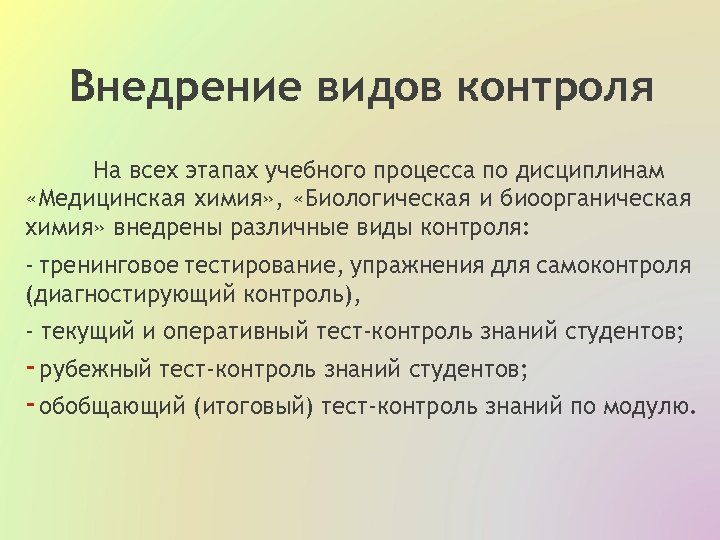 Внедрение видов контроля

На всех этапах учебного процесса по дисциплинам «Медицинская химия», «Биологическая и биоорганическая химия» внедрены различные виды контроля:

- тренинговое тестирование, упражнения для самоконтроля (диагностирующий контроль),

- текущий и оперативный тест-контроль знаний студентов;

- рубежный тест-контроль знаний студентов;

- обобщающий (итоговый) тест-контроль знаний по модулю.